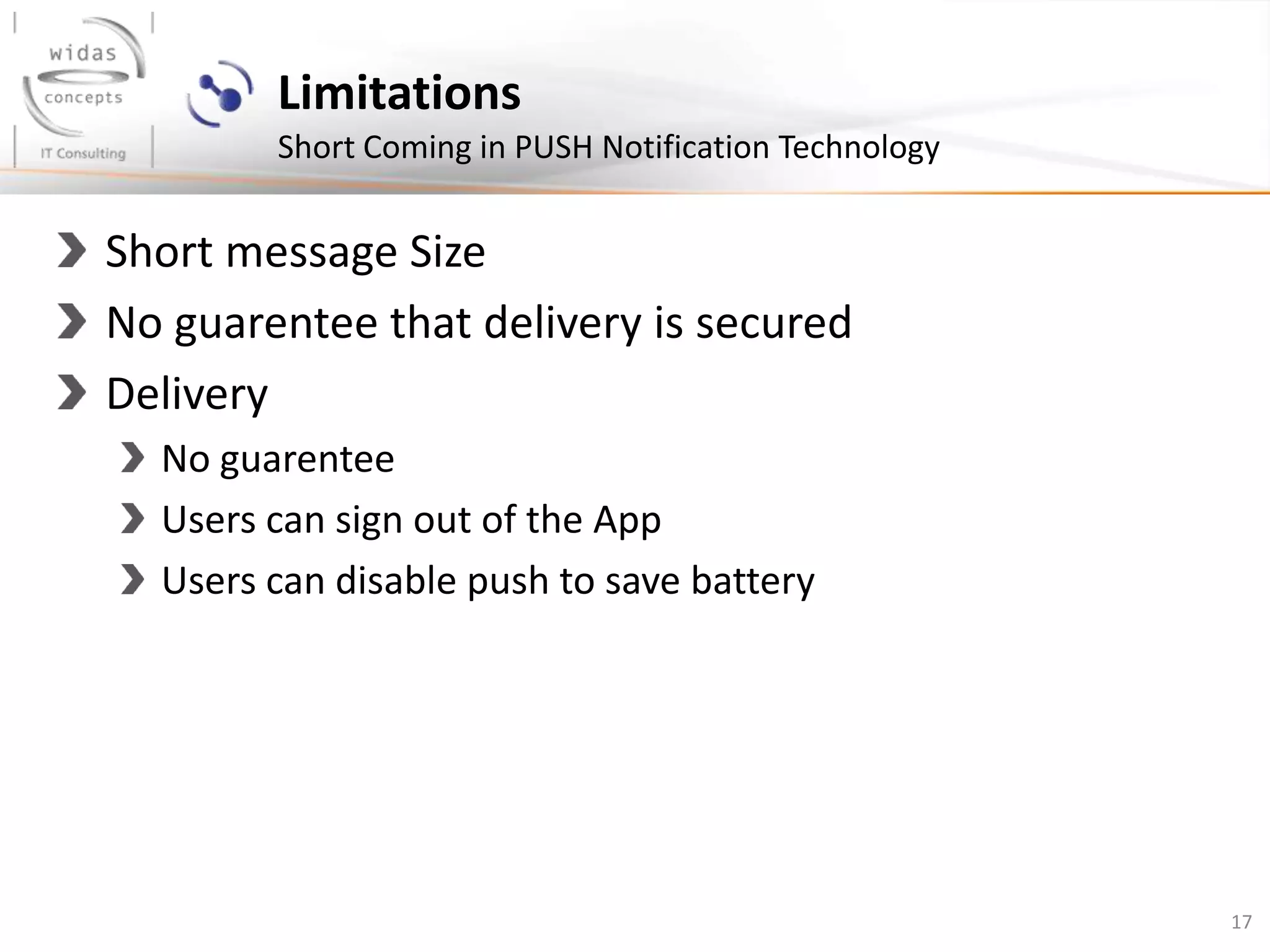 widas
concepts
IT Consulting

Limitations
Short Coming in PUSH Notification Technology

Short message Size

No guarentee that delivery is secured

Delivery

No guarentee

Users can sign out of the App

Users can disable push to save battery

17